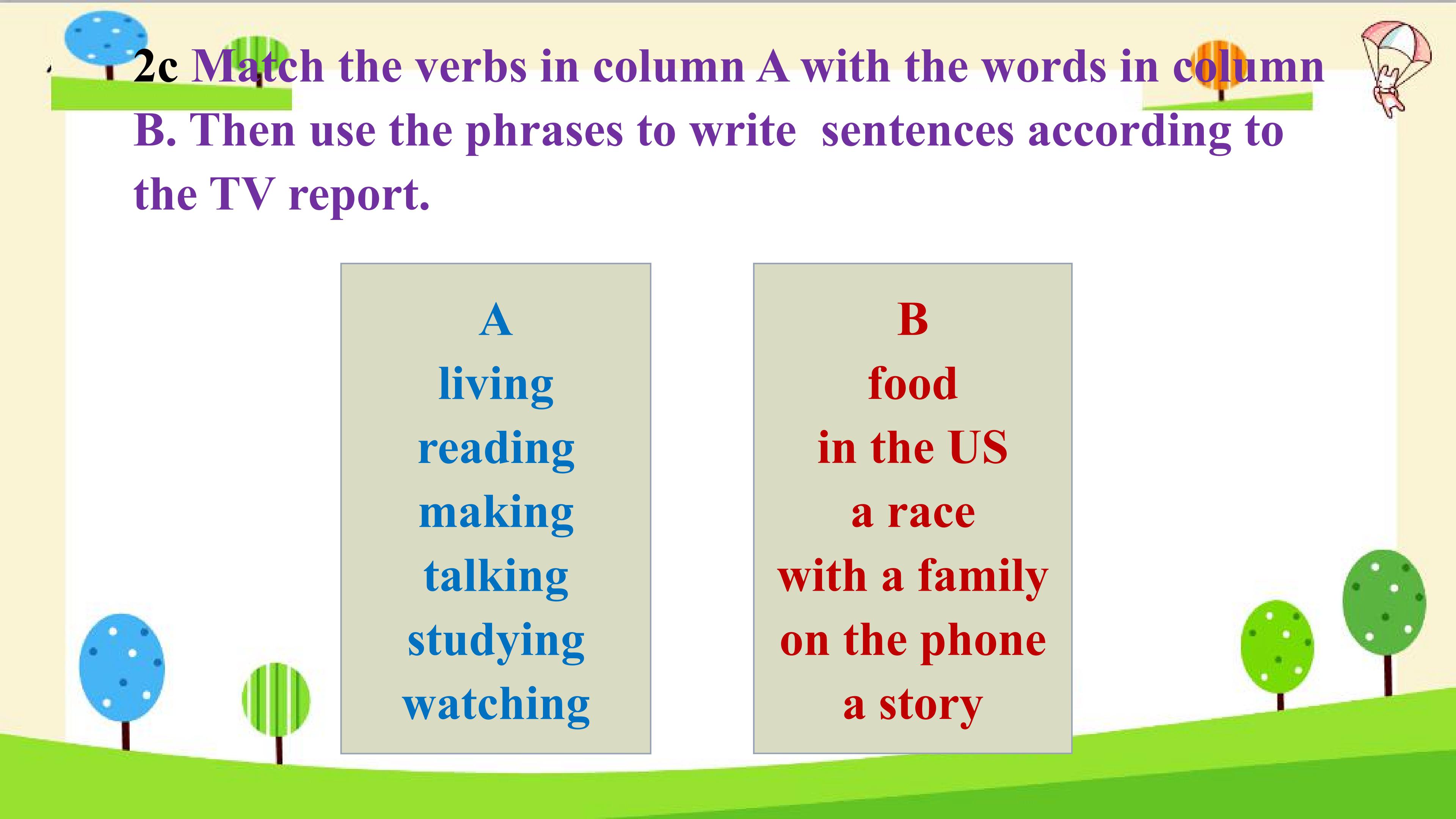 2c Match the verbs in column A with the words in column B. Then use the phrases to write sentences according to the TV report.

A
living
reading
making
talking
studying
watching

B
food
in the US
a race
with a family
on the phone
a story